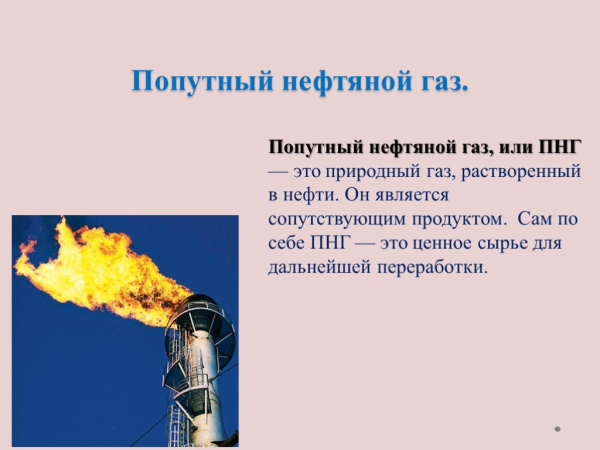 Попутный нефтяной газ.

Попутный нефтяной газ, или ПНГ — это природный газ, растворенный в нефти. Он является сопутствующим продуктом. Сам по себе ПНГ — это ценное сырье для дальнейшей переработки.